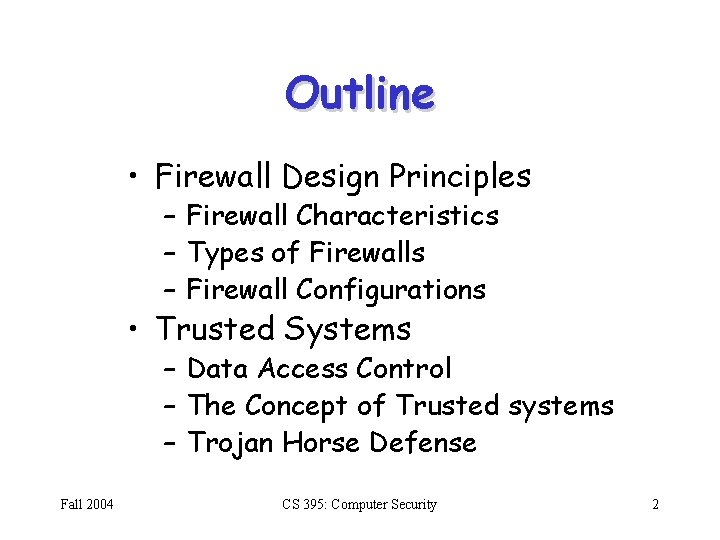 Outline

• Firewall Design Principles
  – Firewall Characteristics
  – Types of Firewalls
  – Firewall Configurations
• Trusted Systems
  – Data Access Control
  – The Concept of Trusted systems
  – Trojan Horse Defense

Fall 2004

CS 395: Computer Security

2